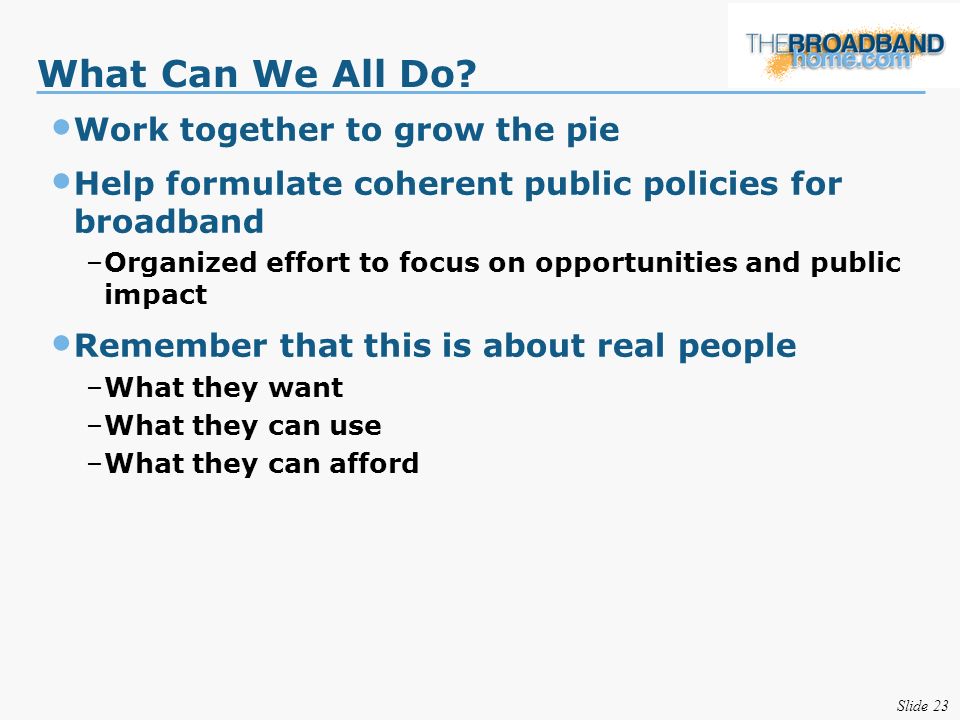 THEBROADBAND
home.com

What Can We All Do?

• Work together to grow the pie

• Help formulate coherent public policies for broadband

– Organized effort to focus on opportunities and public impact

• Remember that this is about real people

– What they want

– What they can use

– What they can afford

Slide 23